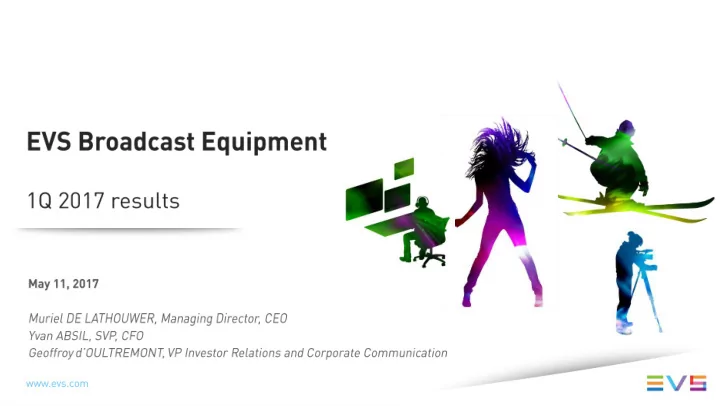 EVS Broadcast Equipment

1Q 2017 results

May 11, 2017

Muriel DE LATHOUWER, Managing Director, CEO
Yvan ABSIL, SVP, CFO
Geoffroy d'OULTREMONT, VP Investor Relations and Corporate Communication

www.evs.com

EVS